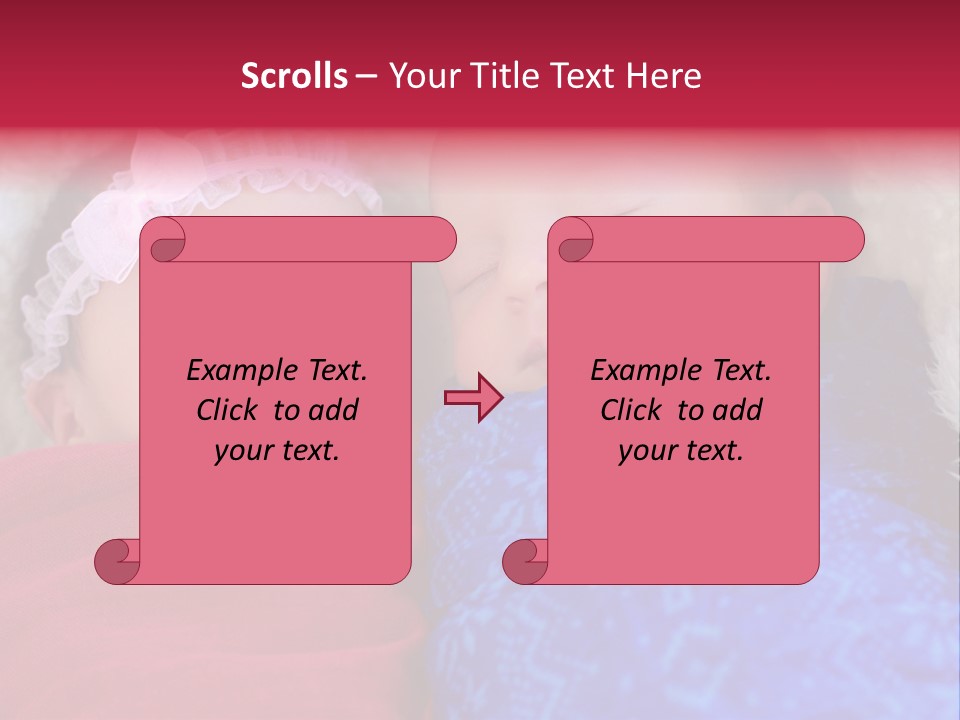 Scrolls – Your Title Text Here

Example Text. Click to add your text.

Example Text. Click to add your text.